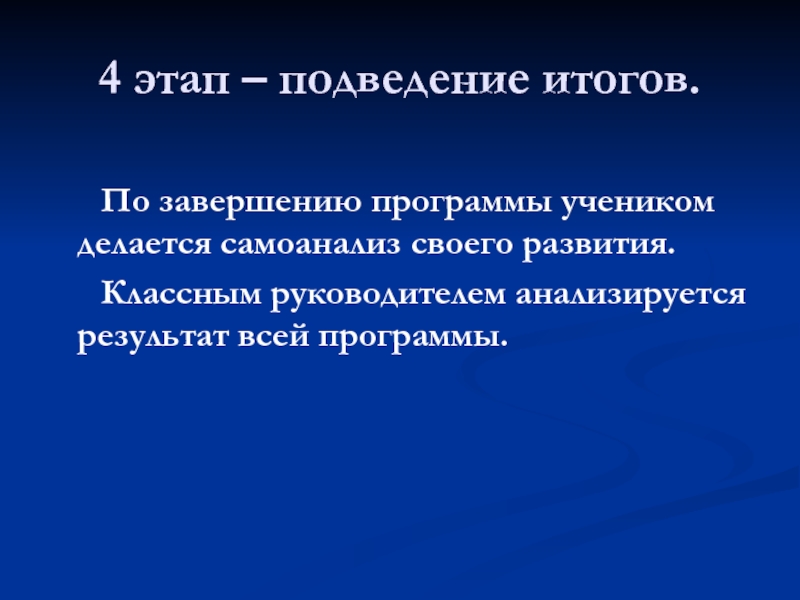 4 этап – подведение итогов.

По завершению программы учеником делается самоанализ своего развития.

Классным руководителем анализируется результат всей программы.